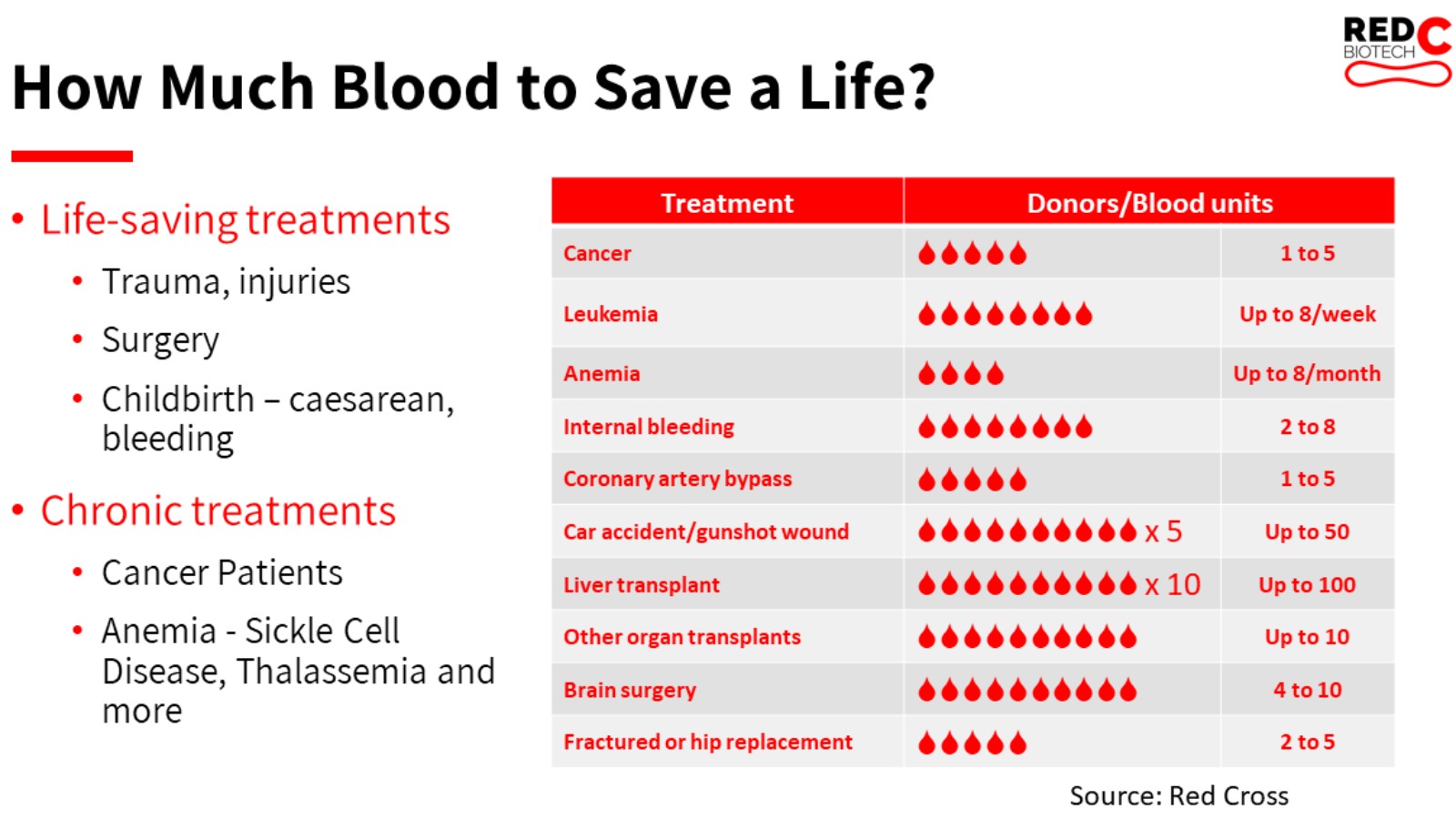 REDC
BIOTECH

How Much Blood to Save a Life?

• Life-saving treatments
 • Trauma, injuries
 • Surgery
 • Childbirth – caesarean, bleeding
• Chronic treatments
 • Cancer Patients
 • Anemia - Sickle Cell Disease, Thalassemia and more

| Treatment | Donors/Blood units | |
|---|---|---|
| Cancer | | 1 to 5 |
| Leukemia | | Up to 8/week |
| Anemia | | Up to 8/month |
| Internal bleeding | | 2 to 8 |
| Coronary artery bypass | | 1 to 5 |
| Car accident/gunshot wound | x 5 | Up to 50 |
| Liver transplant | x 10 | Up to 100 |
| Other organ transplants | | Up to 10 |
| Brain surgery | | 4 to 10 |
| Fractured or hip replacement | | 2 to 5 |

Source: Red Cross